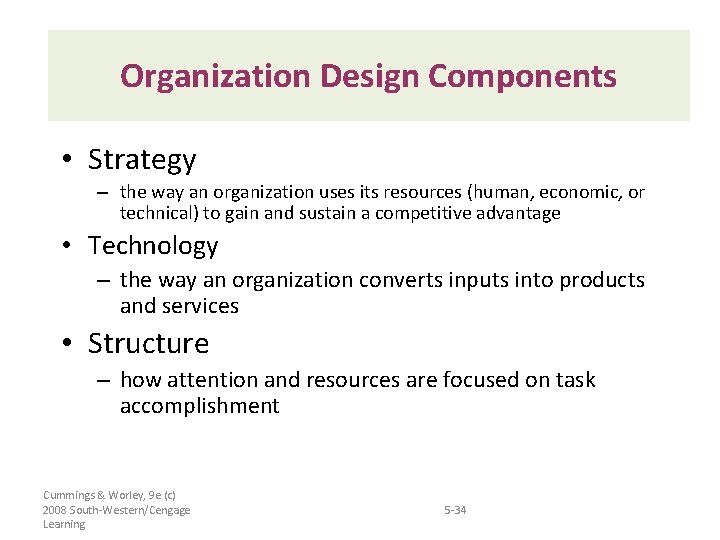 Organization Design Components

• Strategy
– the way an organization uses its resources (human, economic, or technical) to gain and sustain a competitive advantage

• Technology
– the way an organization converts inputs into products and services

• Structure
– how attention and resources are focused on task accomplishment

Cummings & Worley, 9e (c) 2008 South-Western/Cengage Learning

5-34